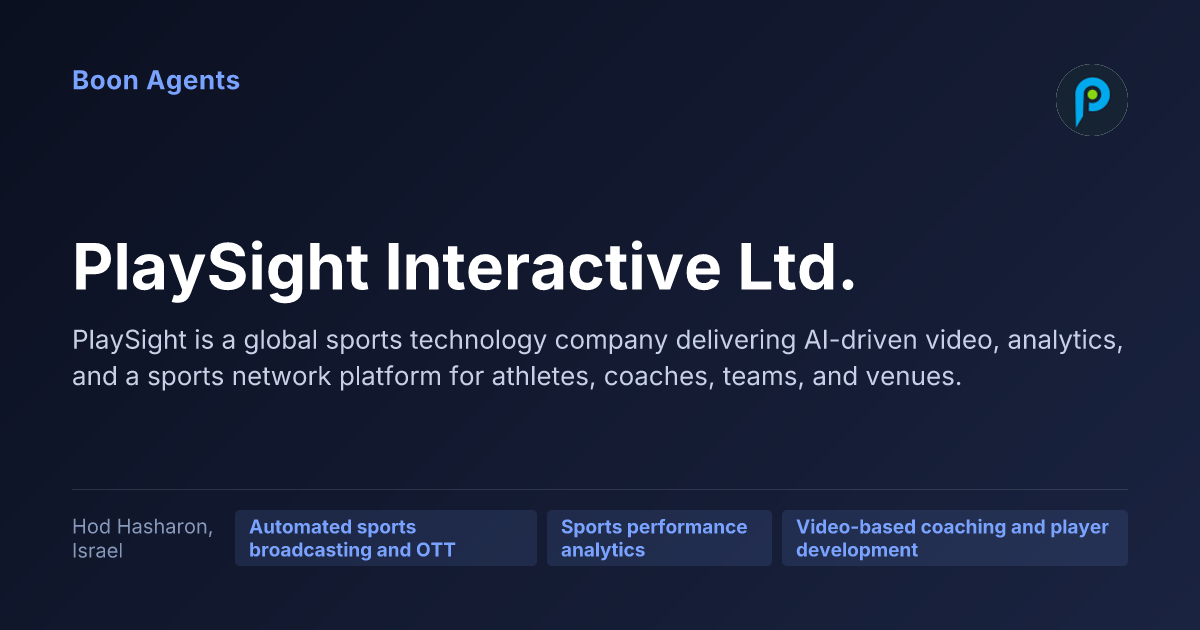 Boon Agents

PlaySight Interactive Ltd.

PlaySight is a global sports technology company delivering AI-driven video, analytics, and a sports network platform for athletes, coaches, teams, and venues.

Hod Hasharon, Israel

Automated sports broadcasting and OTT

Sports performance analytics

Video-based coaching and player development